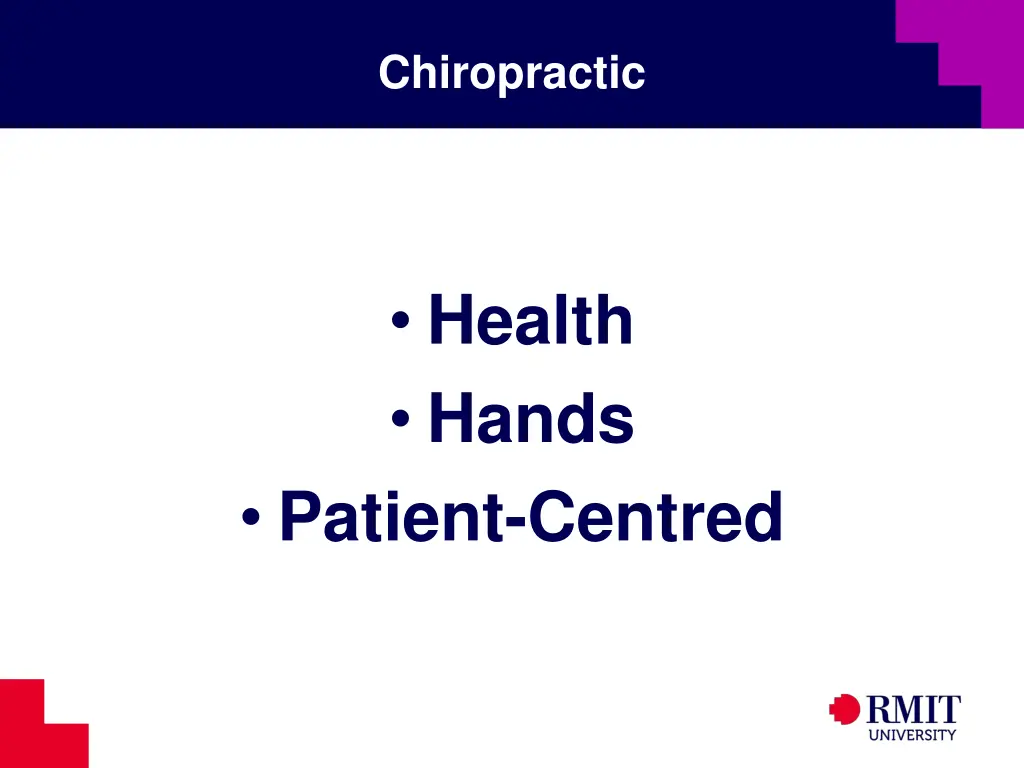 Chiropractic

• Health
• Hands
• Patient-Centred

RMIT
UNIVERSITY